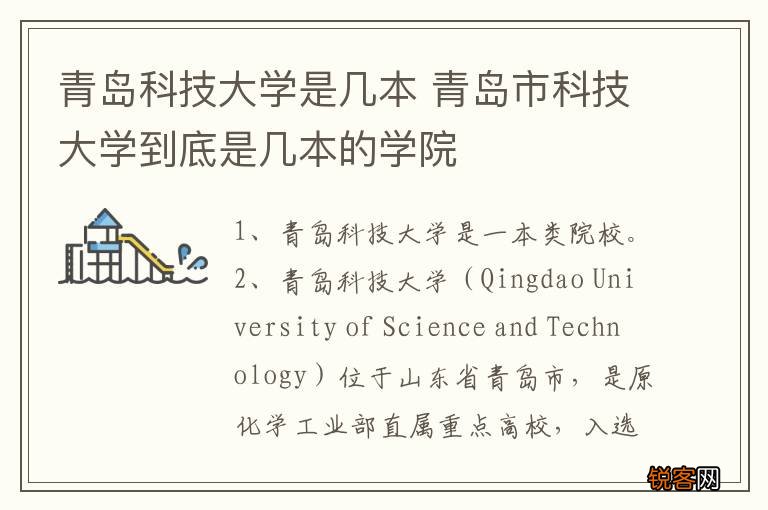 青岛科技大学是几本 青岛市科技大学到底是几本的学院

1、青岛科技大学是一本类院校。
2、青岛科技大学（Qingdao University of Science and Technology）位于山东省青岛市，是原化学工业部直属重点高校，入选

锐客网